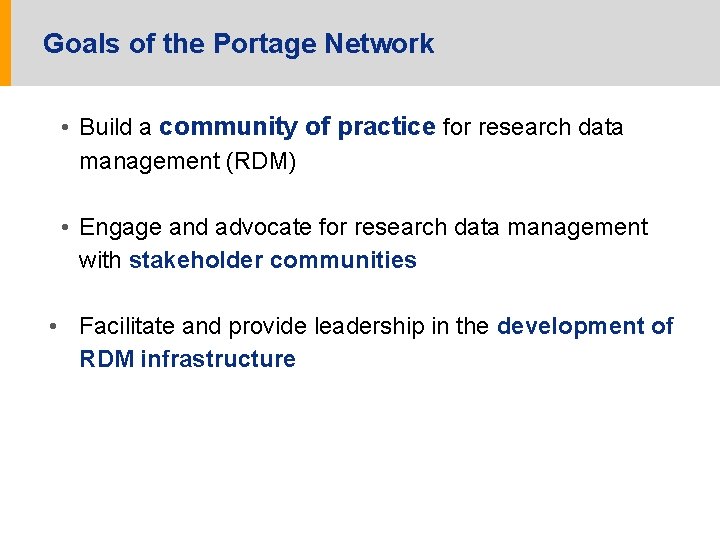 Goals of the Portage Network

• Build a community of practice for research data management (RDM)

• Engage and advocate for research data management with stakeholder communities

• Facilitate and provide leadership in the development of RDM infrastructure